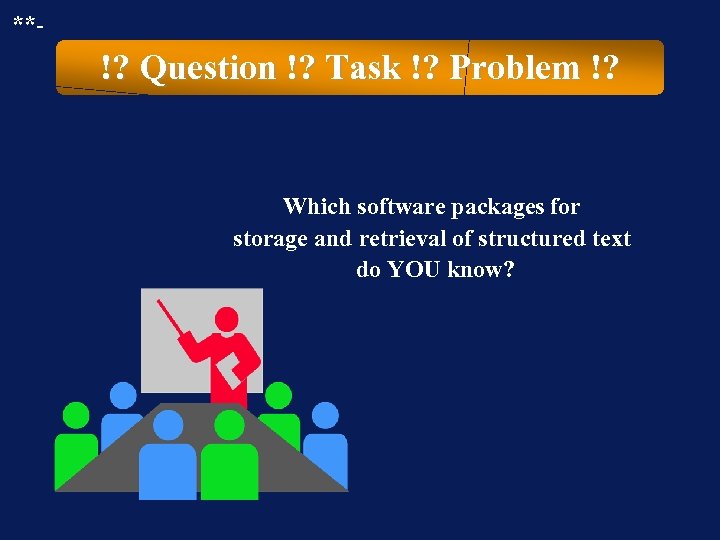 **-

!? Question !? Task !? Problem !?

Which software packages for storage and retrieval of structured text do YOU know?